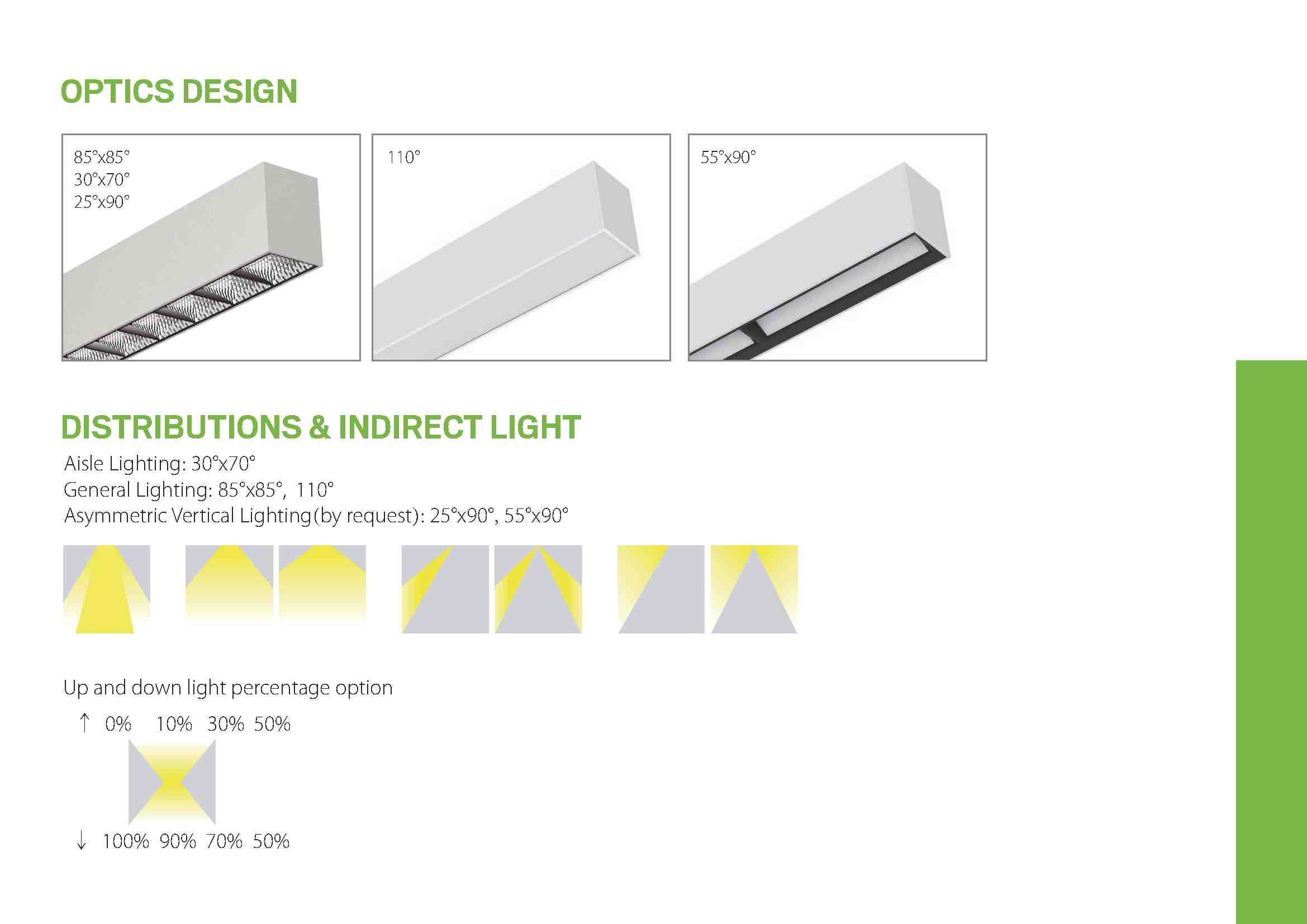 OPTICS DESIGN

85°x85°
30°x70°
25°x90°

110°

55°x90°

DISTRIBUTIONS & INDIRECT LIGHT

Aisle Lighting: 30°x70°
General Lighting: 85°x85°, 110°
Asymmetric Vertical Lighting(by request): 25°x90°, 55°x90°

Up and down light percentage option

↑ 0% 10% 30% 50%

↓ 100% 90% 70% 50%